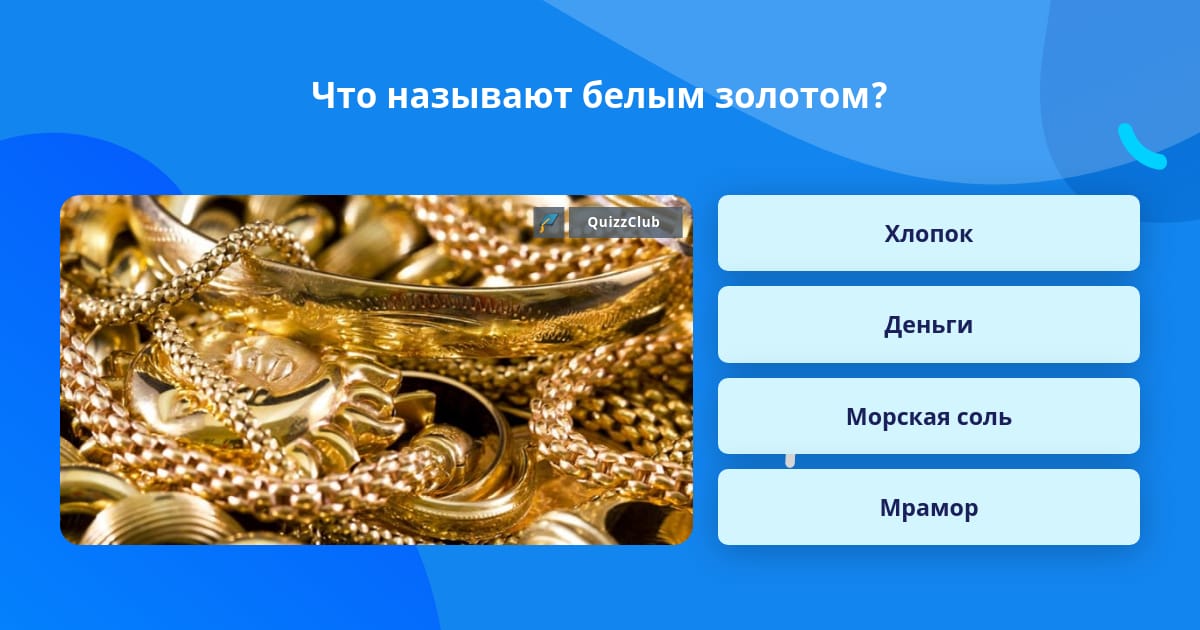 Что называют белым золотом?

QuizzClub

Хлопок

Деньги

Морская соль

Мрамор